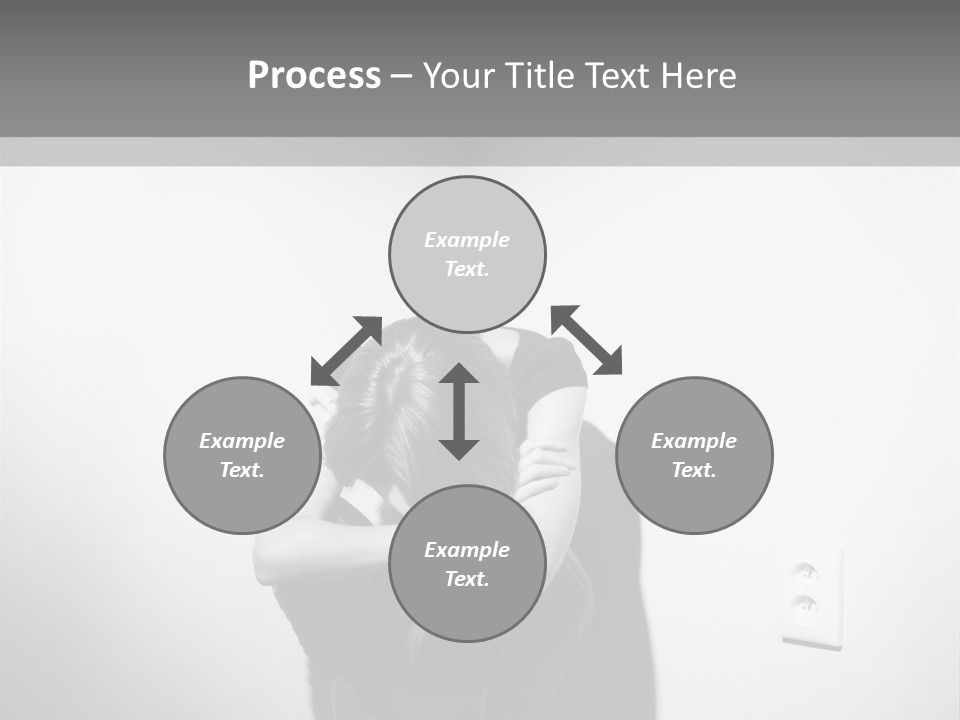 Process – Your Title Text Here

Example Text.

Example Text.

Example Text.

Example Text.